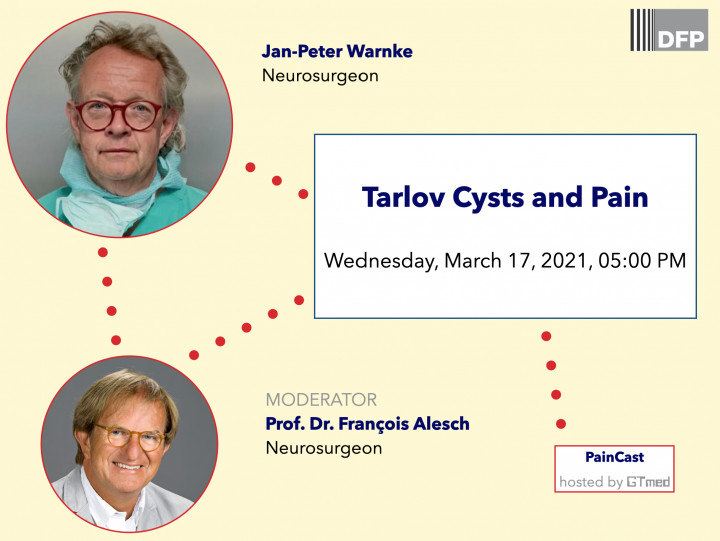 DFP

Jan-Peter Warnke
Neurosurgeon

Tarlov Cysts and Pain

Wednesday, March 17, 2021, 05:00 PM

MODERATOR
Prof. Dr. François Alesch
Neurosurgeon

PainCast
hosted by GTmed